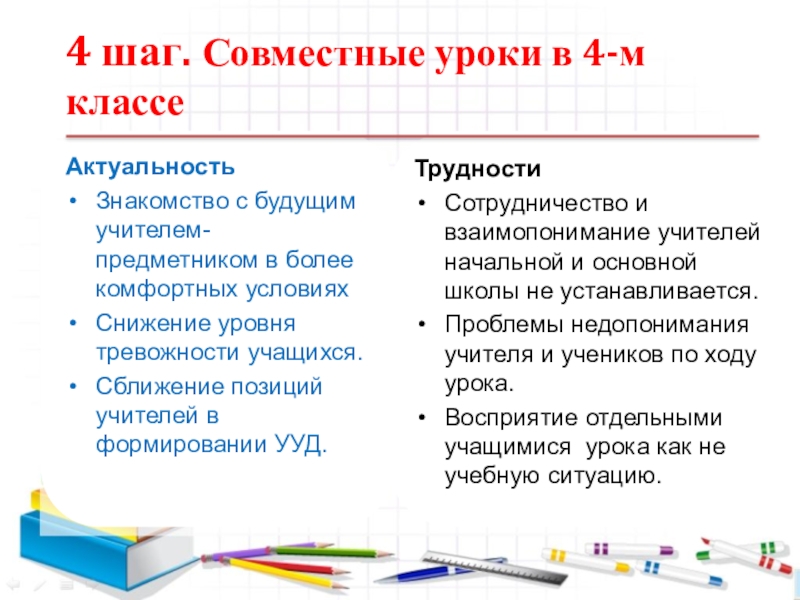 4 шаг. Совместные уроки в 4-м классе

Актуальность
• Знакомство с будущим учителем-предметником в более комфортных условиях
• Снижение уровня тревожности учащихся.
• Сближение позиций учителей в формировании УУД.

Трудности
• Сотрудничество и взаимопонимание учителей начальной и основной школы не устанавливается.
• Проблемы недопонимания учителя и учеников по ходу урока.
• Восприятие отдельными учащимися урока как не учебную ситуацию.